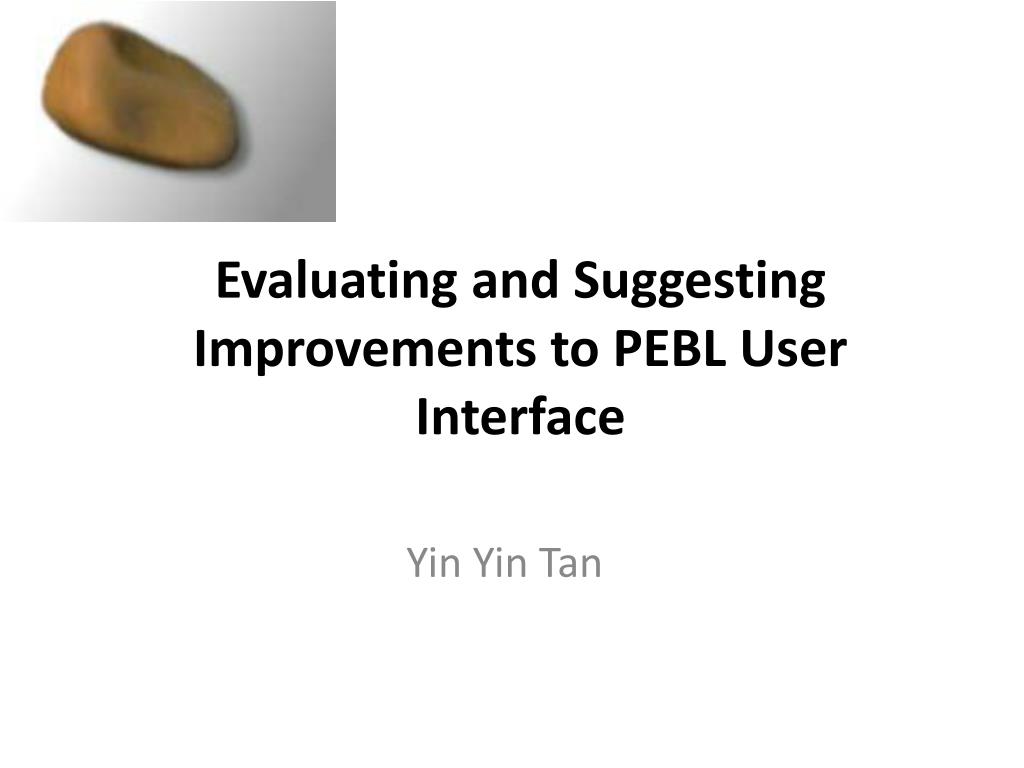 Evaluating and Suggesting Improvements to PEBL User Interface

Yin Yin Tan